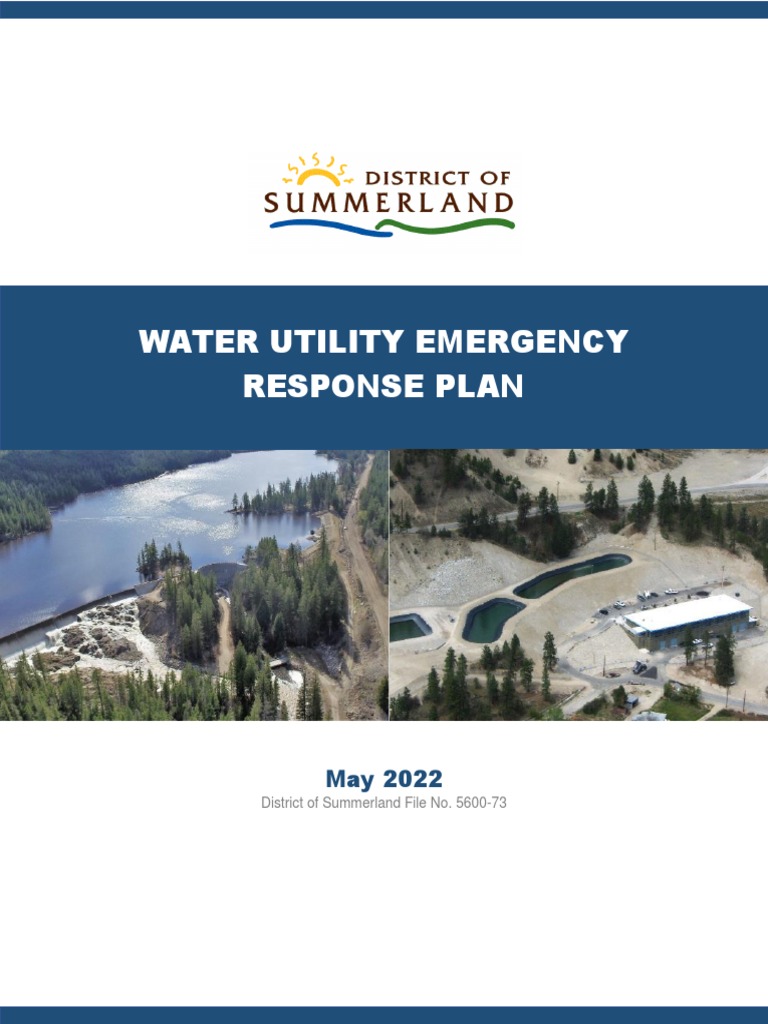 DISTRICT OF
SUMMERLAND

WATER UTILITY EMERGENCY RESPONSE PLAN

May 2022
District of Summerland File No. 5600-73